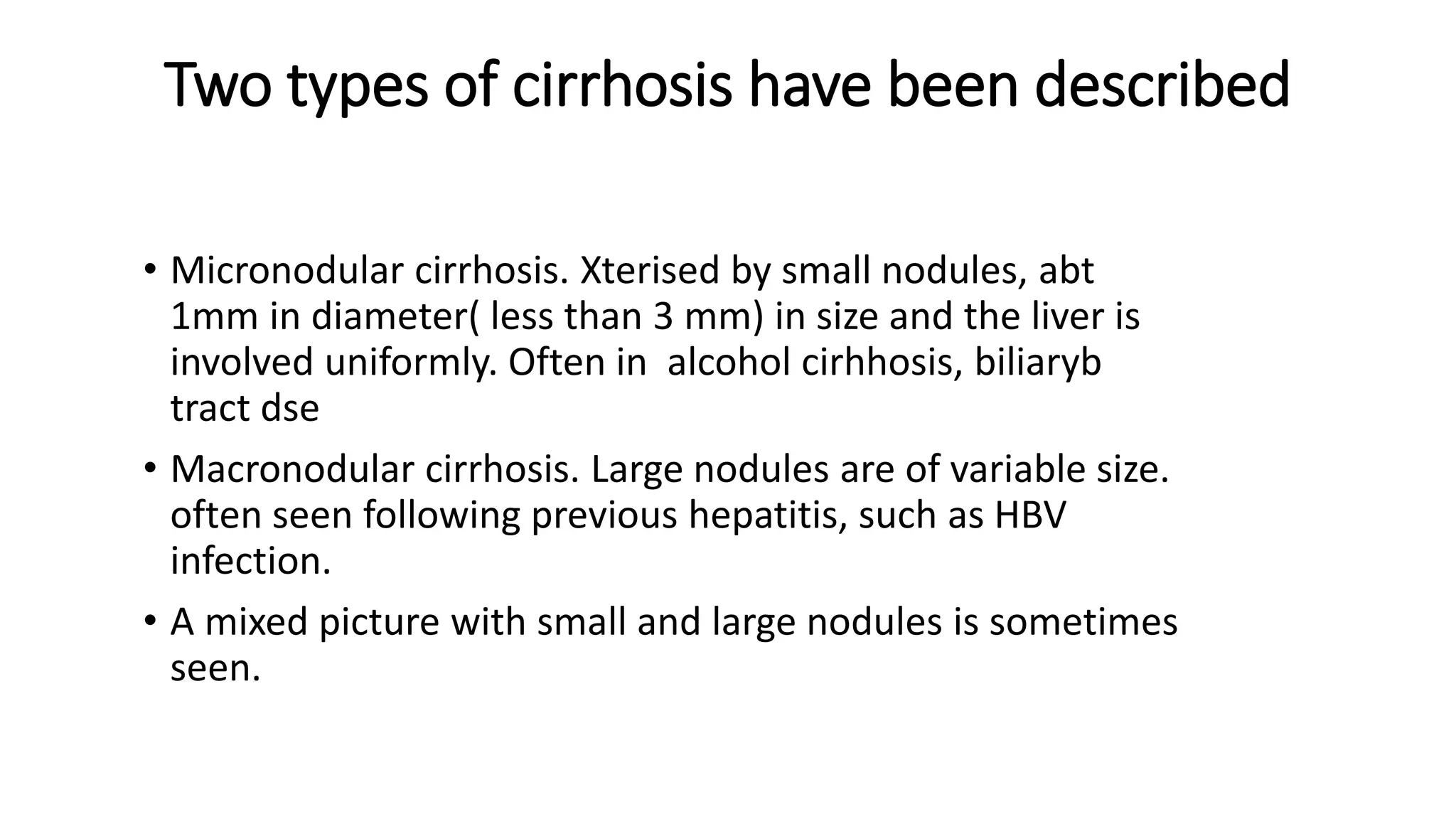 Two types of cirrhosis have been described

• Micronodular cirrhosis. Xterised by small nodules, abt 1mm in diameter( less than 3 mm) in size and the liver is involved uniformly. Often in  alcohol cirhhosis, biliaryb tract dse

• Macronodular cirrhosis. Large nodules are of variable size. often seen following previous hepatitis, such as HBV infection.

• A mixed picture with small and large nodules is sometimes seen.